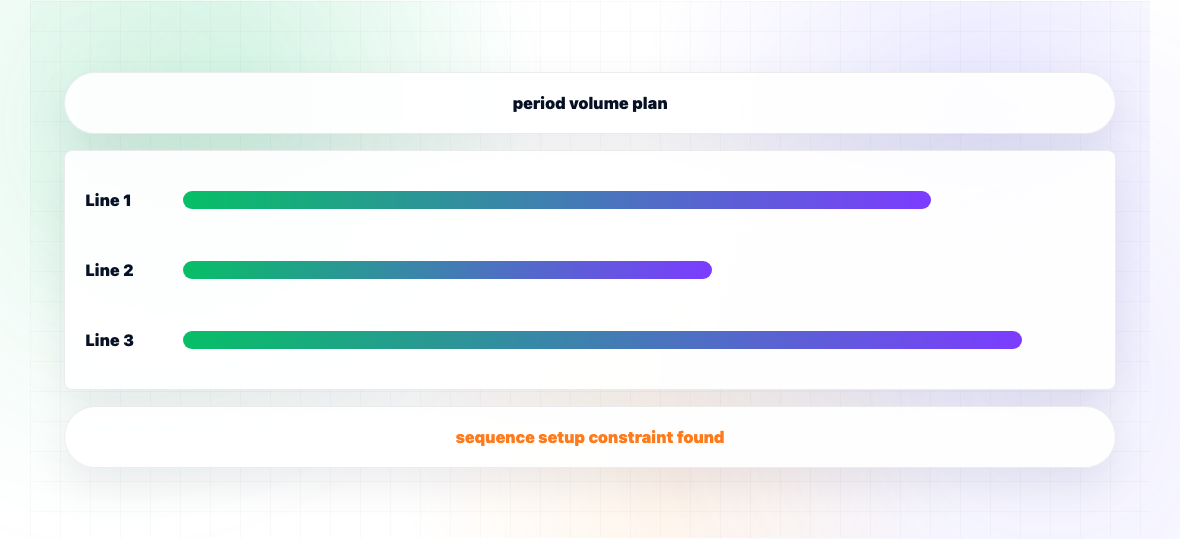 period volume plan

Line 1

Line 2

Line 3

sequence setup constraint found